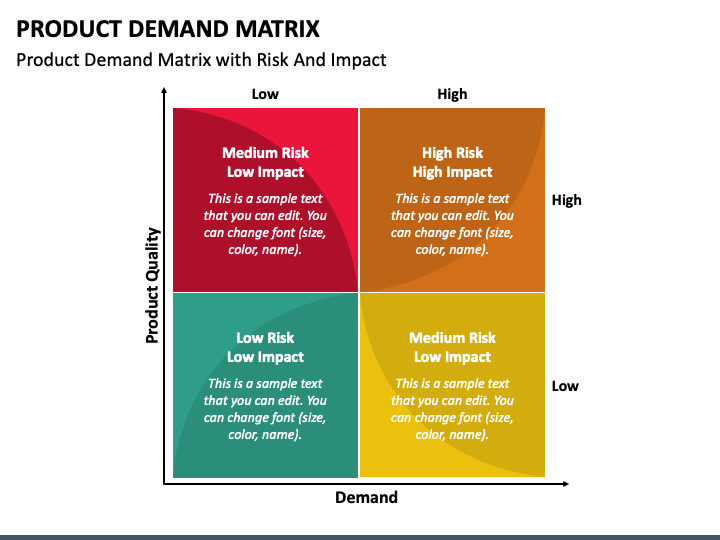 PRODUCT DEMAND MATRIX

Product Demand Matrix with Risk And Impact

Low

High

Medium Risk
Low Impact

This is a sample text that you can edit. You can change font (size, color, name).

High Risk
High Impact

This is a sample text that you can edit. You can change font (size, color, name).

High

Product Quality

Low Risk
Low Impact

This is a sample text that you can edit. You can change font (size, color, name).

Medium Risk
Low Impact

This is a sample text that you can edit. You can change font (size, color, name).

Low

Demand